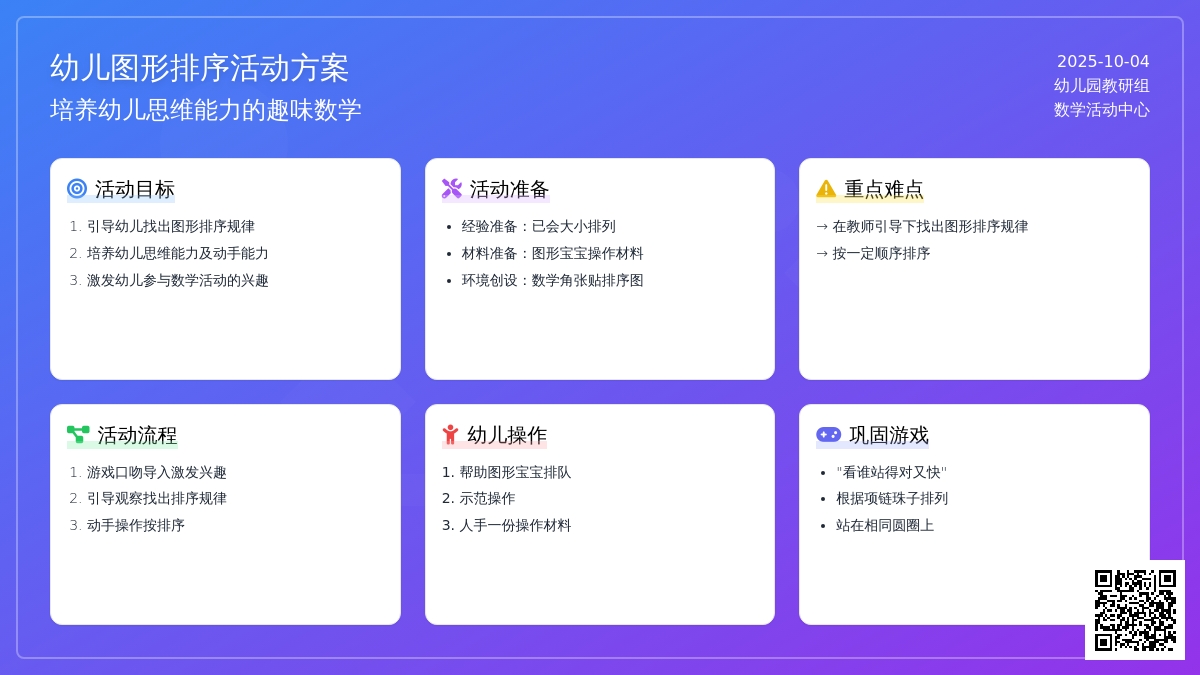 幼儿图形排序活动方案
培养幼儿思维能力的趣味数学

2025-10-04
幼儿园教研组
数学活动中心

活动目标
1. 引导幼儿找出图形排序规律
2. 培养幼儿思维能力及动手能力
3. 激发幼儿参与数学活动的兴趣

活动准备
• 经验准备：已会大小排列
• 材料准备：图形宝宝操作材料
• 环境创设：数学角张贴排序图

重点难点
→ 在教师引导下找出图形排序规律
→ 按一定顺序排序

活动流程
1. 游戏口吻导入激发兴趣
2. 引导观察找出排序规律
3. 动手操作按排序

幼儿操作
1. 帮助图形宝宝排队
2. 示范操作
3. 人手一份操作材料

巩固游戏
• "看谁站得对又快"
• 根据项链珠子排列
• 站在相同圆圈上